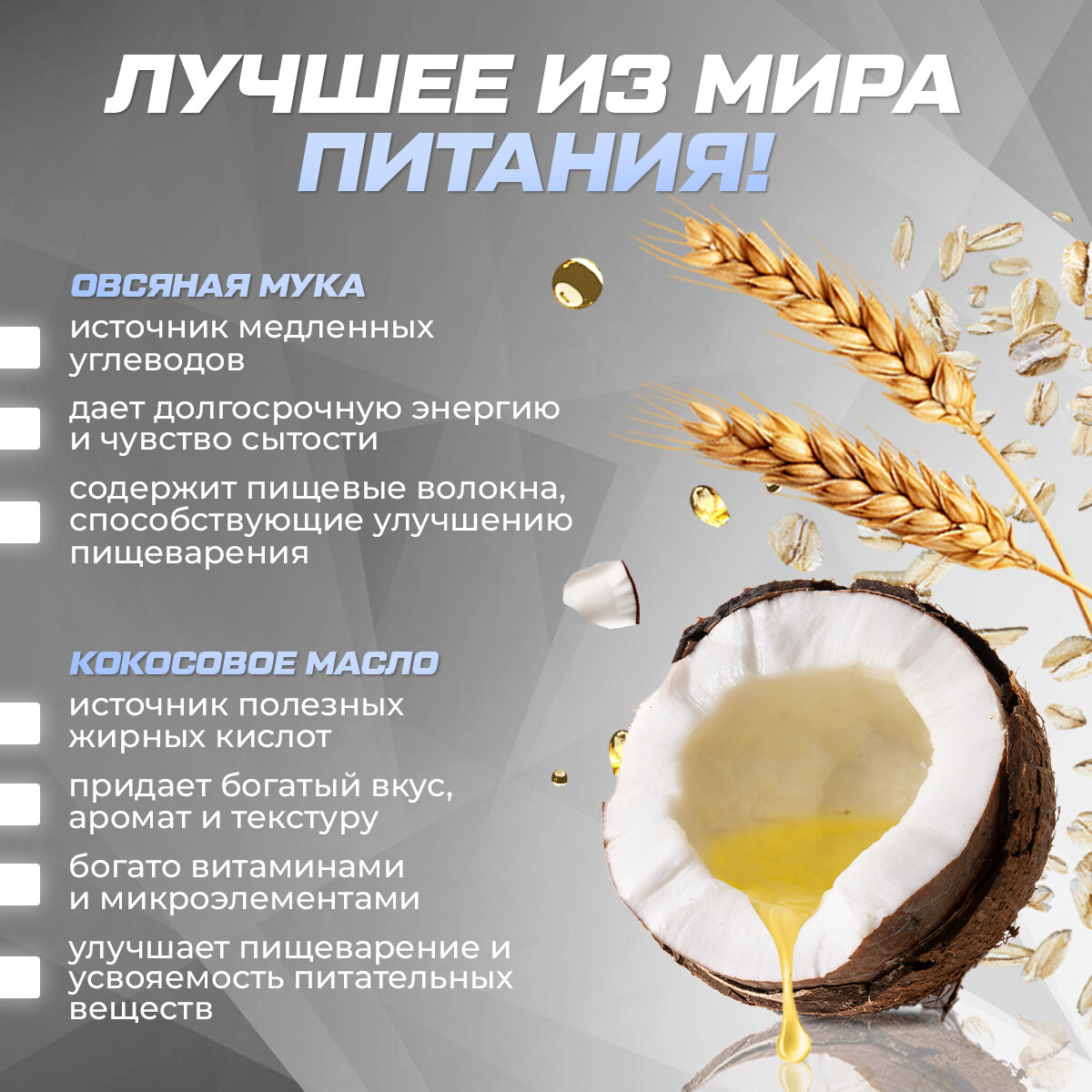 ЛУЧШЕЕ ИЗ МИРА
ПИТАНИЯ!

ОВСЯНАЯ МУКА

источник медленных углеводов

дает долгосрочную энергию и чувство сытости

содержит пищевые волокна, способствующие улучшению пищеварения

КОКОСОВОЕ МАСЛО

источник полезных жирных кислот

придает богатый вкус, аромат и текстуру

богато витаминами и микроэлементами

улучшает пищеварение и усвояемость питательных веществ